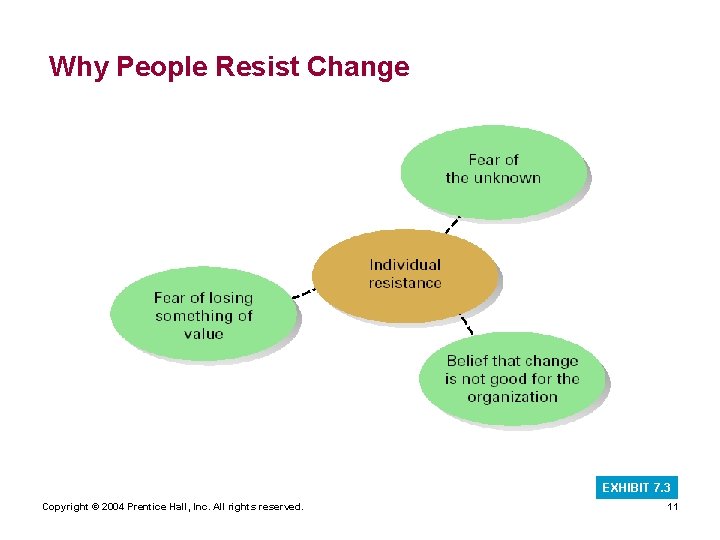 Why People Resist Change

Fear of the unknown

Individual resistance

Fear of losing something of value

Belief that change is not good for the organization

EXHIBIT 7.3

Copyright © 2004 Prentice Hall, Inc. All rights reserved.

11